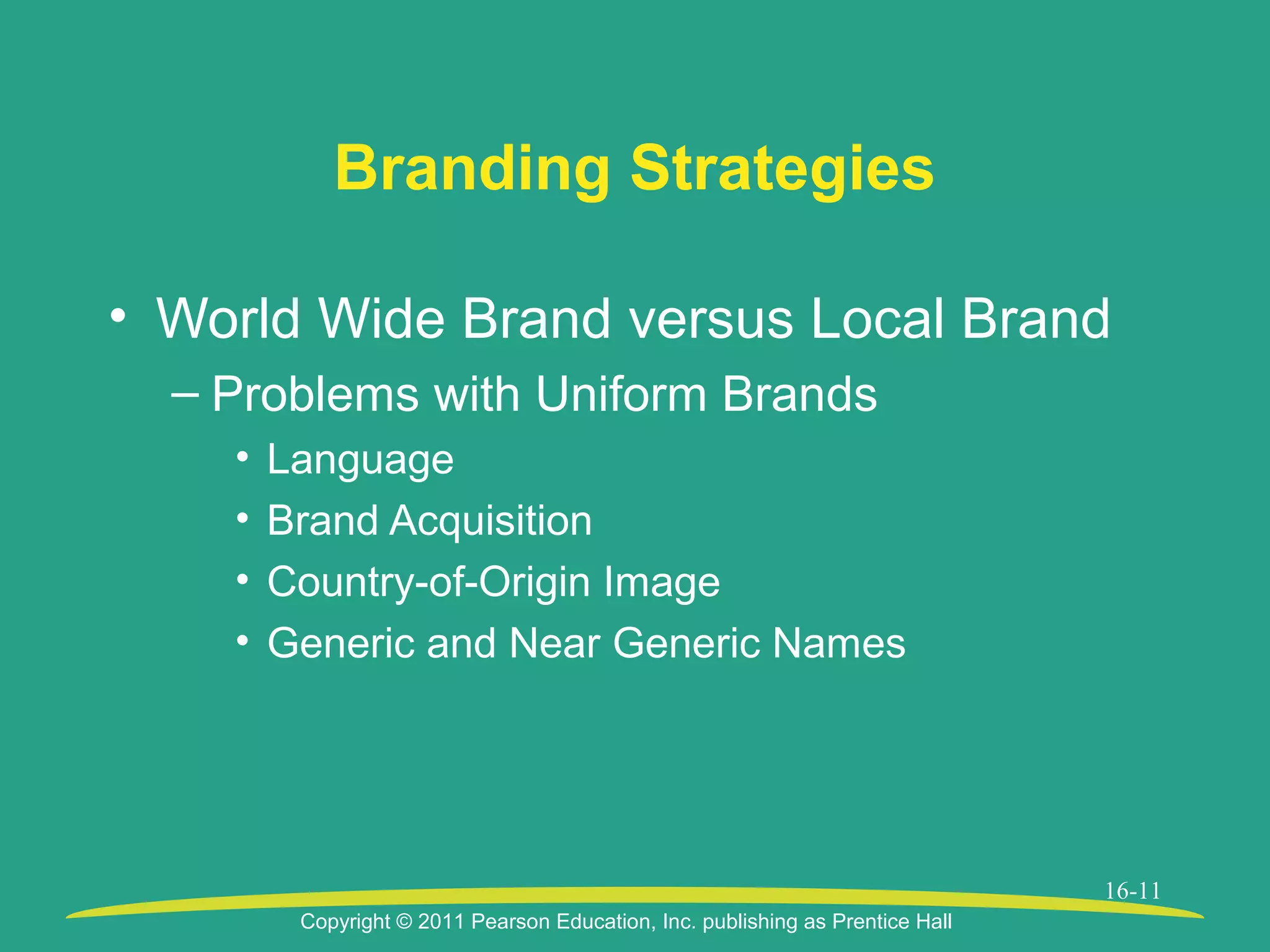 Branding Strategies

• World Wide Brand versus Local Brand
– Problems with Uniform Brands
• Language
• Brand Acquisition
• Country-of-Origin Image
• Generic and Near Generic Names

16-11

Copyright © 2011 Pearson Education, Inc. publishing as Prentice Hall